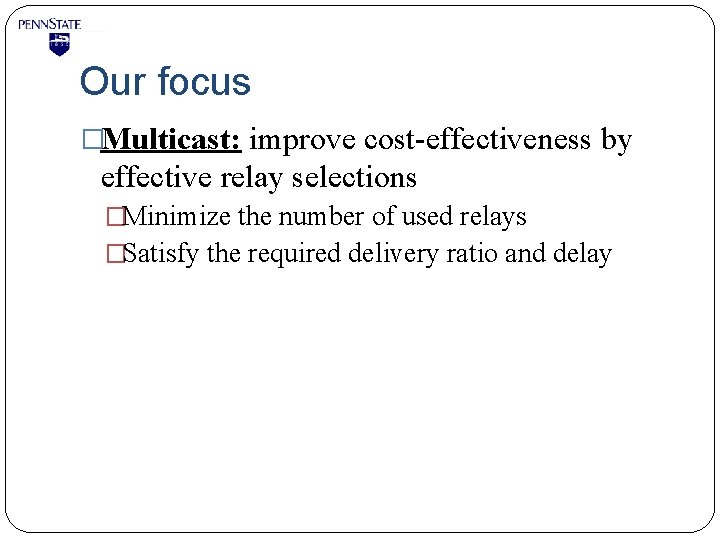 PENNSTATE

Our focus

□Multicast: improve cost-effectiveness by effective relay selections

□Minimize the number of used relays

□Satisfy the required delivery ratio and delay